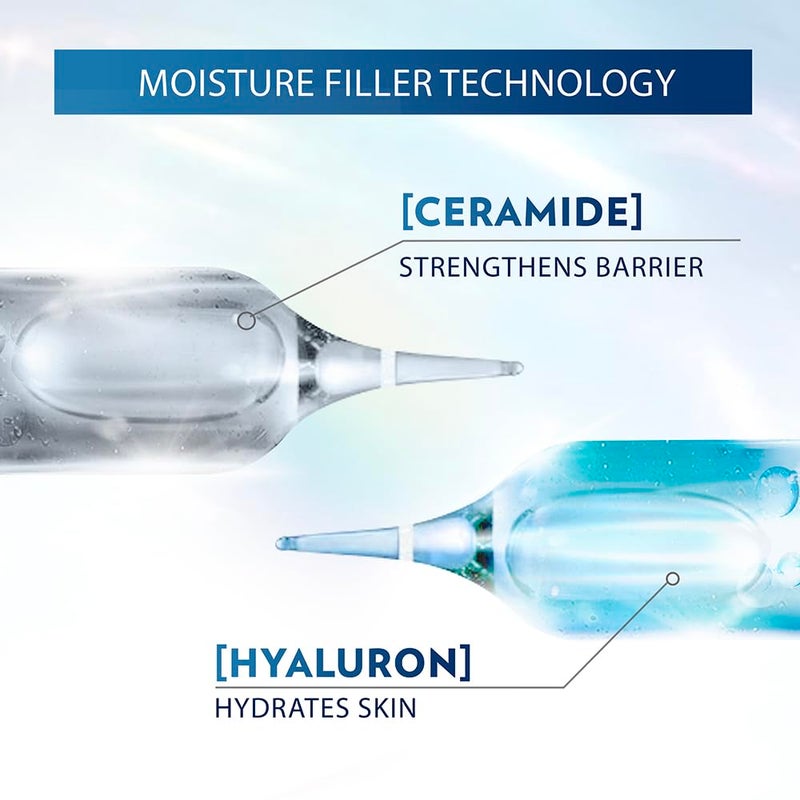 MOISTURE FILLER TECHNOLOGY

[CERAMIDE]
STRENGTHENS BARRIER

[HYALURON]
HYDRATES SKIN